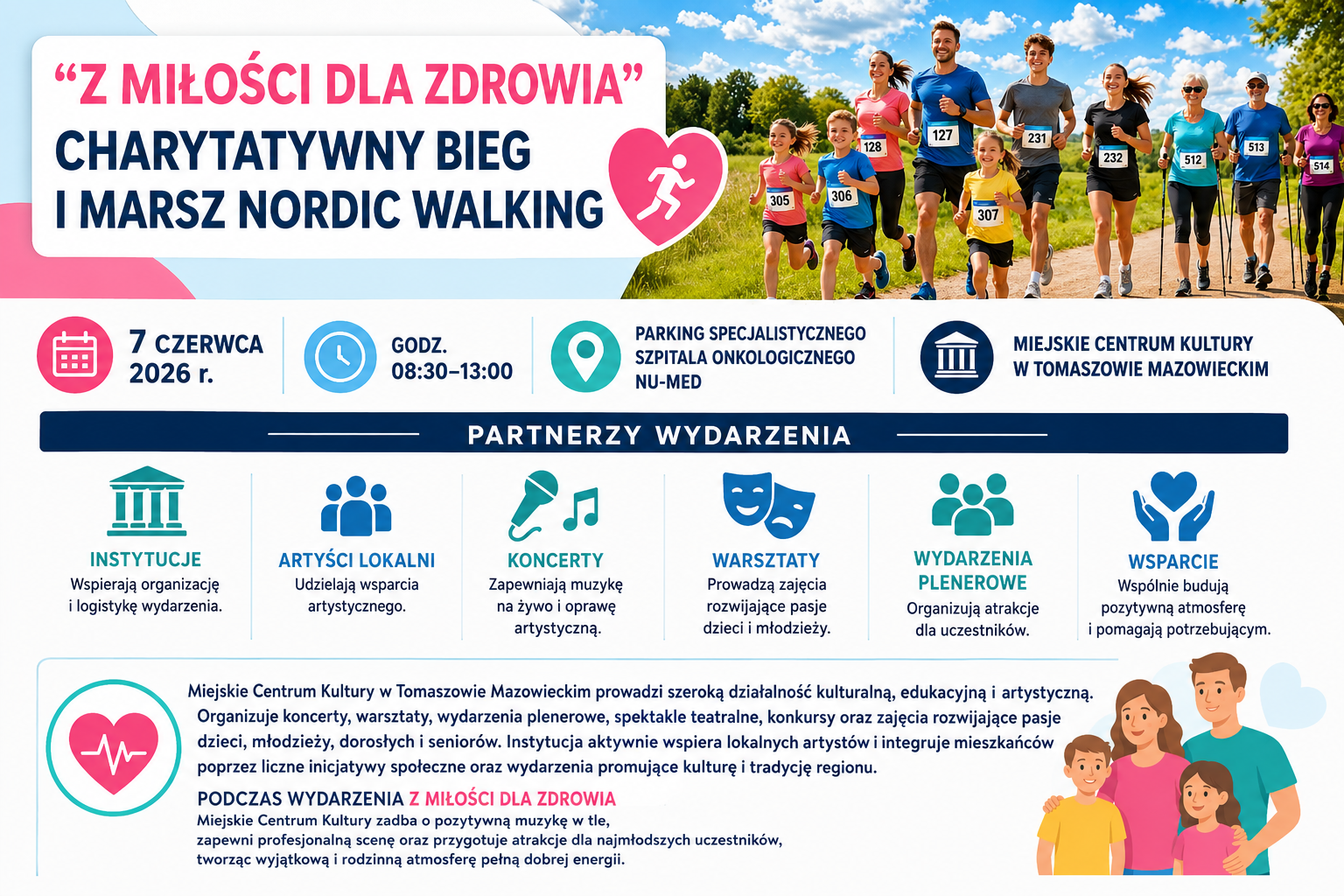 “Z MIŁOŚCI DLA ZDROWIA”
CHARYTATYWNY BIEG I MARSZ NORDIC WALKING

305 306 128 127 307 231 232 512 513 514

7 CZERWCA 2026 r.

GODZ. 08:30–13:00

PARKING SPECJALISTYCZNEGO SZPITALA ONKOLOGICZNEGO NU-MED

MIEJSKIE CENTRUM KULTURY W TOMASZOWIE MAZOWIECKIM

PARTNERZY WYDARZENIA

INSTYTUCJE
Wspierają organizację i logistykę wydarzenia.

ARTYŚCI LOKALNI
Udzielają wsparcia artystycznego.

KONCERTY
Zapewniają muzykę na żywo i oprawę artystyczną.

WARSZTATY
Prowadzą zajęcia rozwijające pasje dzieci i młodzieży.

WYDARZENIA PLENEROWE
Organizują atrakcje dla uczestników.

WSPARCIE
Wspólnie budują pozytywną atmosferę i pomagają potrzebującym.

Miejskie Centrum Kultury w Tomaszowie Mazowieckim prowadzi szeroką działalność kulturalną, edukacyjną i artystyczną. Organizuje koncerty, warsztaty, wydarzenia plenerowe, spektakle teatralne, konkursy oraz zajęcia rozwijające pasje dzieci, młodzieży, dorosłych i seniorów. Instytucja aktywnie wspiera lokalnych artystów i integruje mieszkańców poprzez liczne inicjatywy społeczne oraz wydarzenia promujące kulturę i tradycję regionu.

PODCZAS WYDARZENIA Z MIŁOŚCI DLA ZDROWIA
Miejskie Centrum Kultury zadba o pozytywną muzykę w tle, zapewni profesjonalną scenę oraz przygotuje atrakcje dla najmłodszych uczestników, tworząc wyjątkową i rodzinną atmosferę pełną dobrej energii.